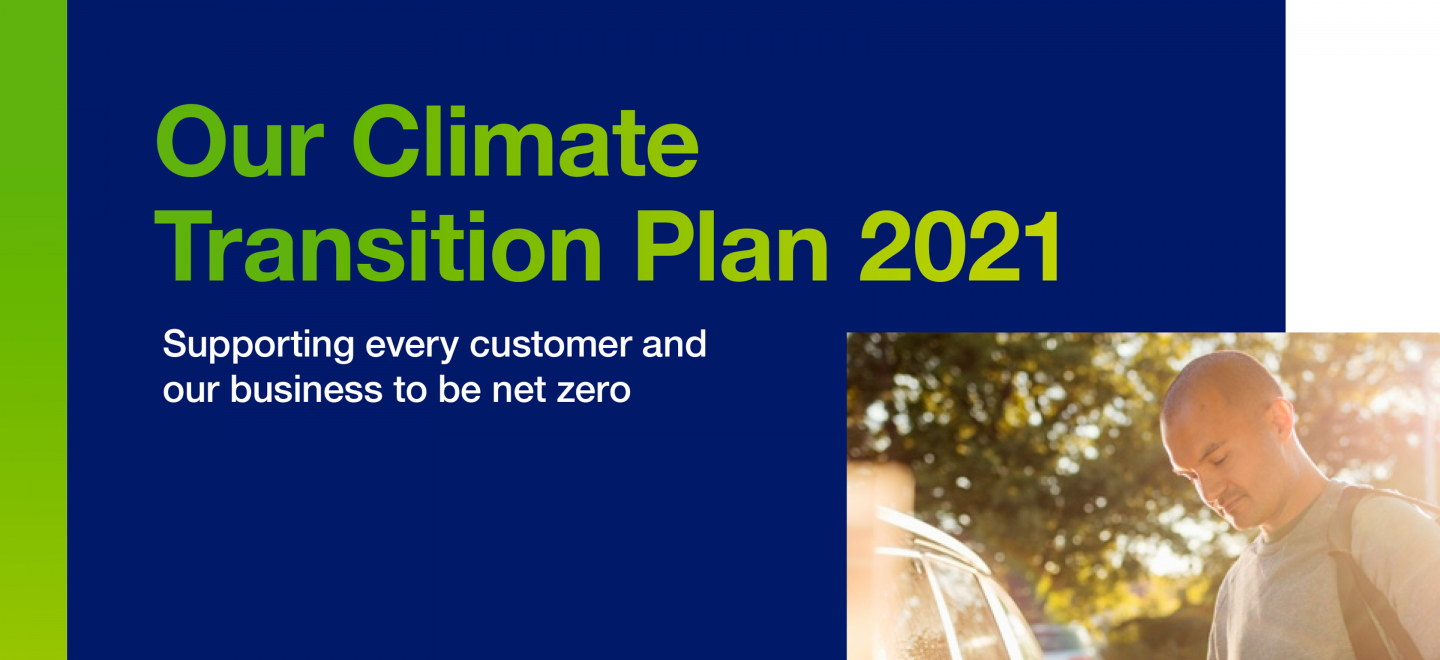 Our Climate Transition Plan 2021

Supporting every customer and our business to be net zero